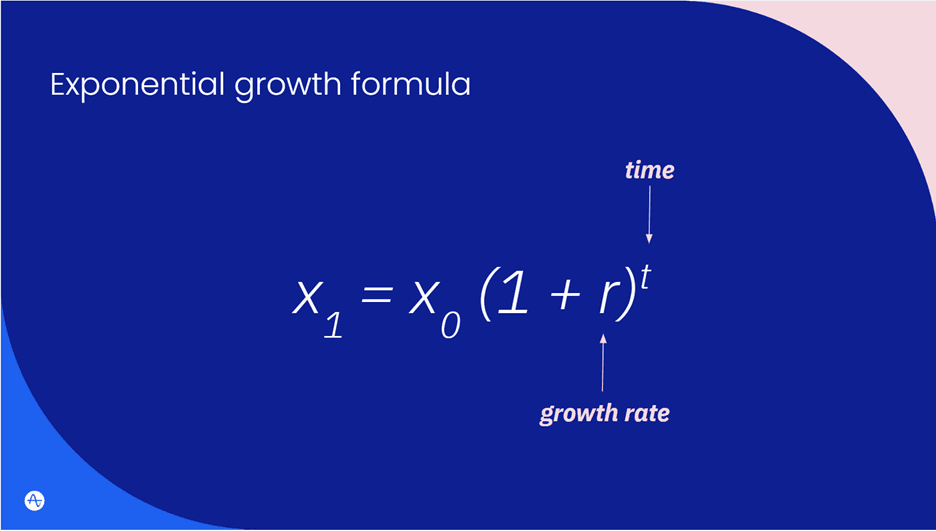 Exponential growth formula

time

$x_1 = x_0 (1 + r)^t$

growth rate